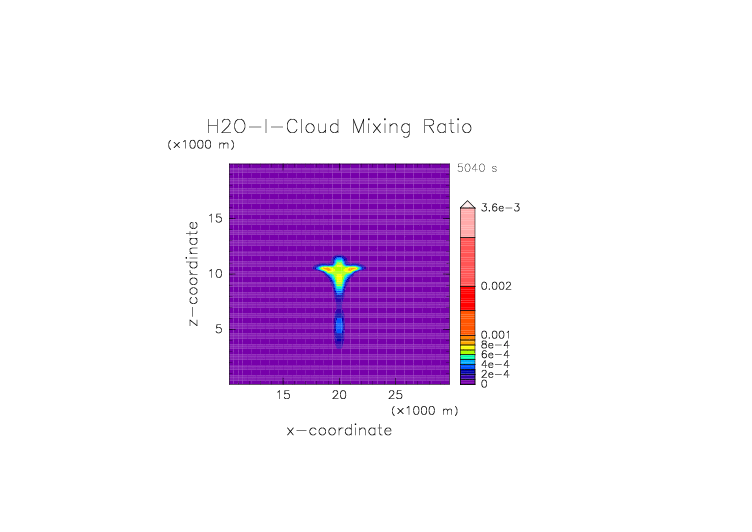 H2O-I-Cloud Mixing Ratio

(×1000 m)

5040 s

z-coordinate

15
10
5

15 20 25
(×1000 m)

x-coordinate

3.6e-3
0.002
0.001
8e-4
6e-4
4e-4
2e-4
0